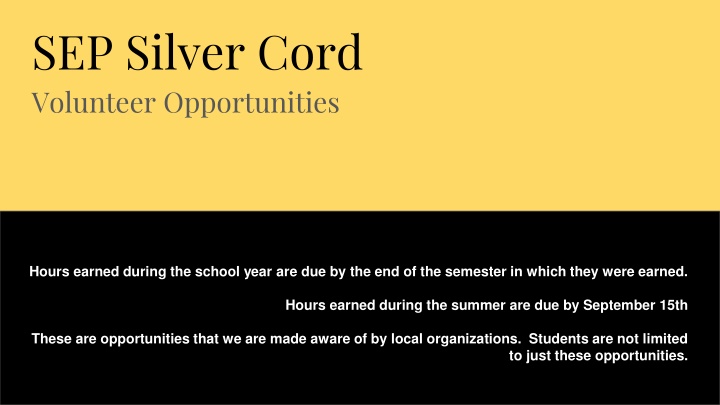 SEP Silver Cord
Volunteer Opportunities

Hours earned during the school year are due by the end of the semester in which they were earned.

Hours earned during the summer are due by September 15th

These are opportunities that we are made aware of by local organizations. Students are not limited to just these opportunities.